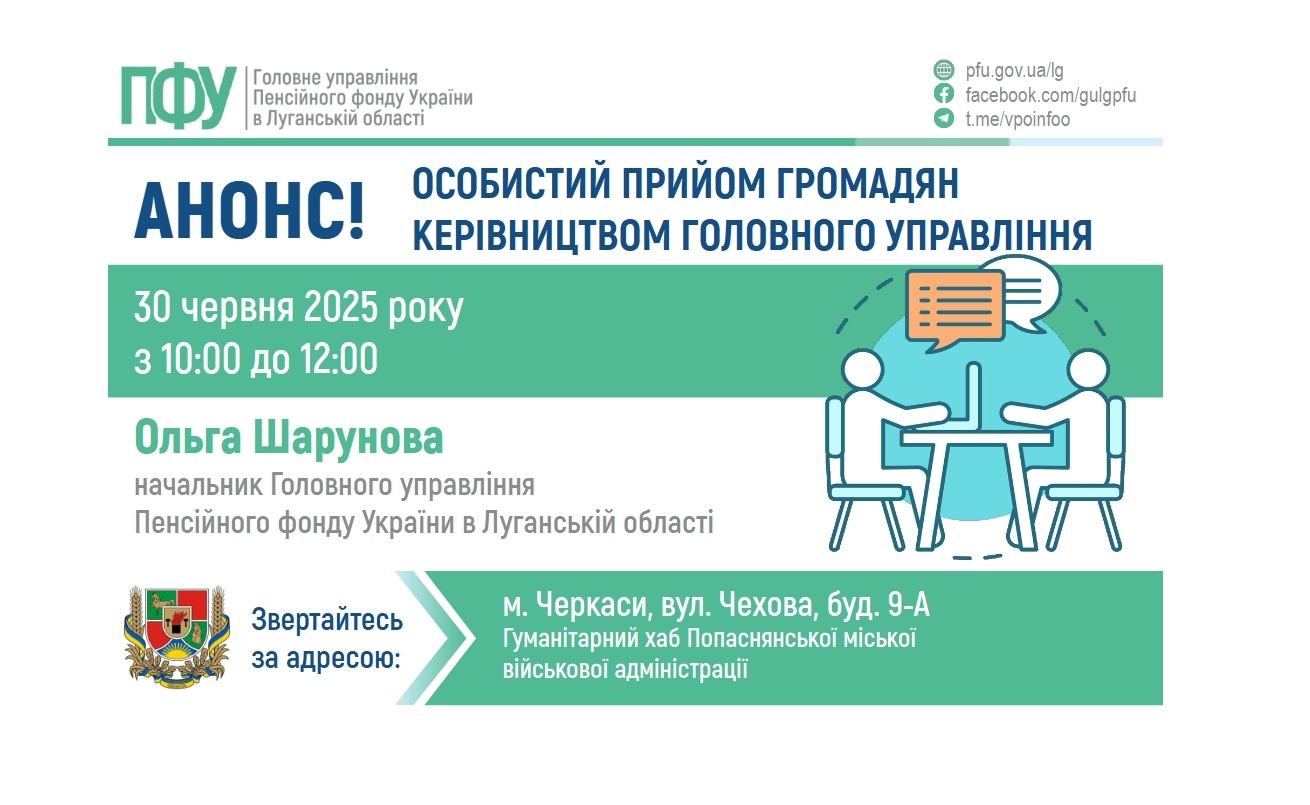 ПФУ Головне управління Пенсійного фонду України в Луганській області

pfu.gov.ua/lg
facebook.com/gulgpfu
t.me/vpoinfoo

АНОНС!

ОСОБИСТИЙ ПРИЙОМ ГРОМАДЯН КЕРІВНИЦТВОМ ГОЛОВНОГО УПРАВЛІННЯ

30 червня 2025 року
з 10:00 до 12:00

Ольга Шарунова
начальник Головного управління Пенсійного фонду України в Луганській області

Звертайтесь за адресою:

м. Черкаси, вул. Чехова, буд. 9-А
Гуманітарний хаб Попаснянської міської військової адміністрації